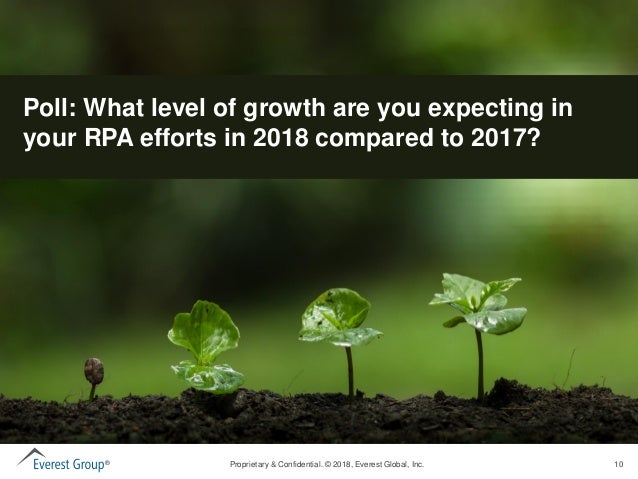 Poll: What level of growth are you expecting in your RPA efforts in 2018 compared to 2017?

Everest Group®

Proprietary & Confidential. © 2018, Everest Global, Inc.

10